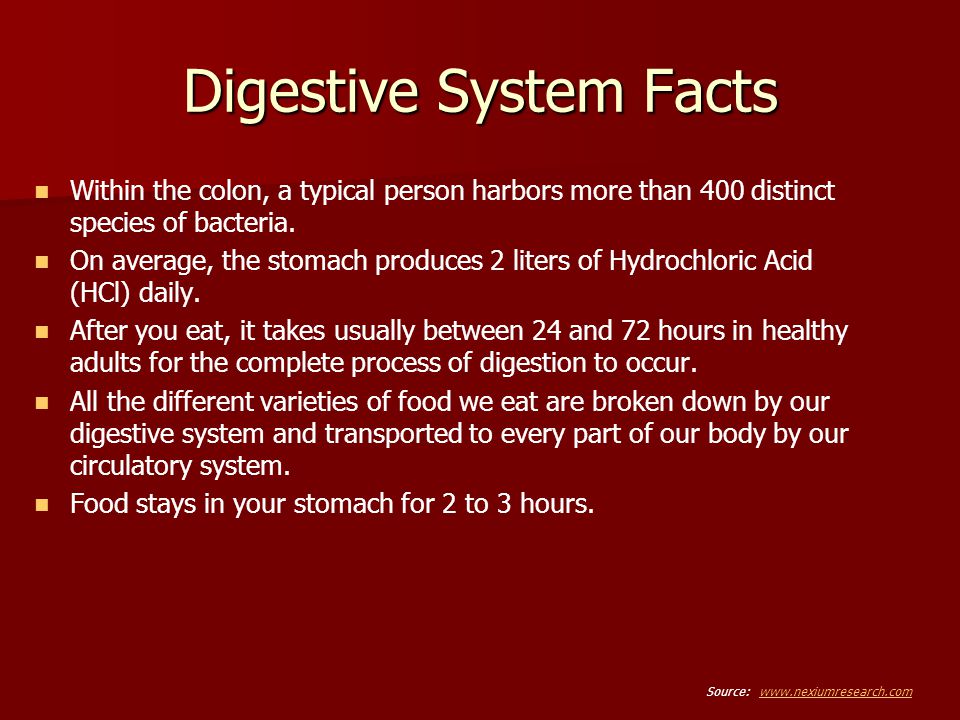 Digestive System Facts

- Within the colon, a typical person harbors more than 400 distinct species of bacteria.
- On average, the stomach produces 2 liters of Hydrochloric Acid (HCl) daily.
- After you eat, it takes usually between 24 and 72 hours in healthy adults for the complete process of digestion to occur.
- All the different varieties of food we eat are broken down by our digestive system and transported to every part of our body by our circulatory system.
- Food stays in your stomach for 2 to 3 hours.

Source: www.nexiumresearch.com